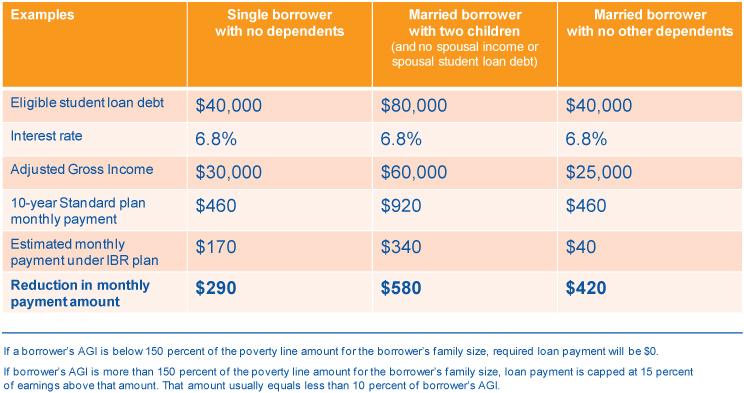 | Examples | Single borrower with no dependents | Married borrower with two children (and no spousal income or spousal student loan debt) | Married borrower with no other dependents |
|---|---|---|---|
| Eligible student loan debt | \$40,000 | \$80,000 | \$40,000 |
| Interest rate | 6.8% | 6.8% | 6.8% |
| Adjusted Gross Income | \$30,000 | \$60,000 | \$25,000 |
| 10-year Standard plan monthly payment | \$460 | \$920 | \$460 |
| Estimated monthly payment under IBR plan | \$170 | \$340 | \$40 |
| **Reduction in monthly payment amount** | **\$290** | **\$580** | **\$420** |

If a borrower's AGI is below 150 percent of the poverty line amount for the borrower's family size, required loan payment will be \$0.

If borrower's AGI is more than 150 percent of the poverty line amount for the borrower's family size, loan payment is capped at 15 percent of earnings above that amount. That amount usually equals less than 10 percent of borrower's AGI.